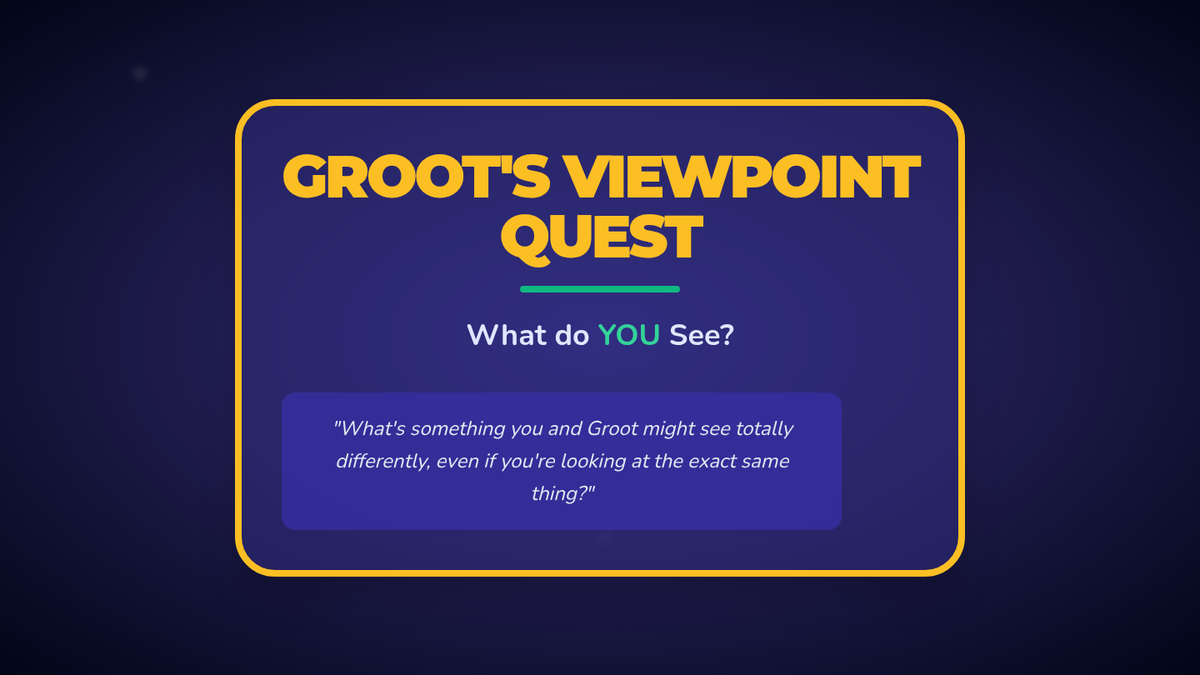 GROOT'S VIEWPOINT QUEST

What do YOU See?

"What's something you and Groot might see totally differently, even if you're looking at the exact same thing?"